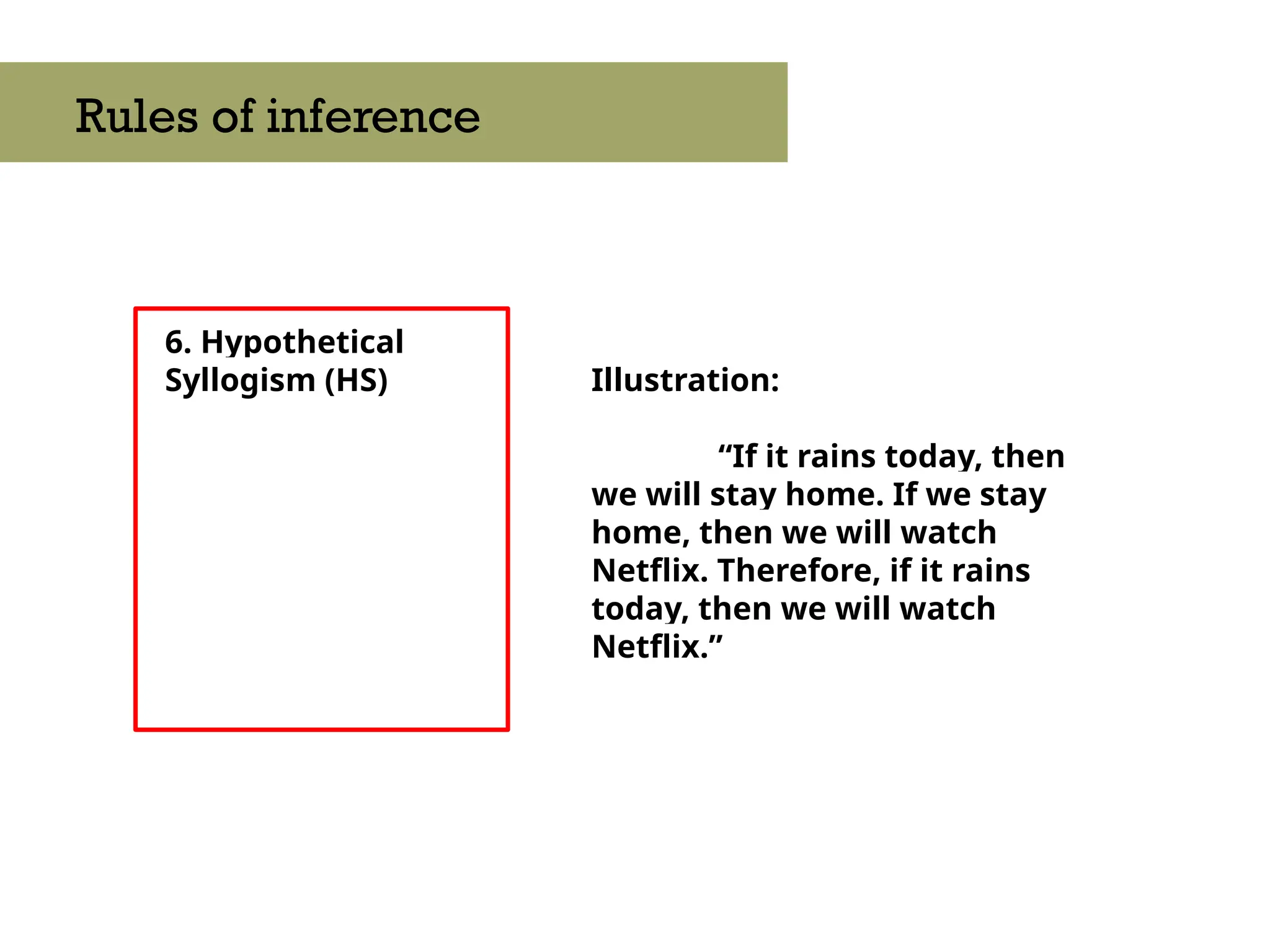 Rules of inference

6. Hypothetical Syllogism (HS)

Illustration:

“If it rains today, then we will stay home. If we stay home, then we will watch Netflix. Therefore, if it rains today, then we will watch Netflix.”